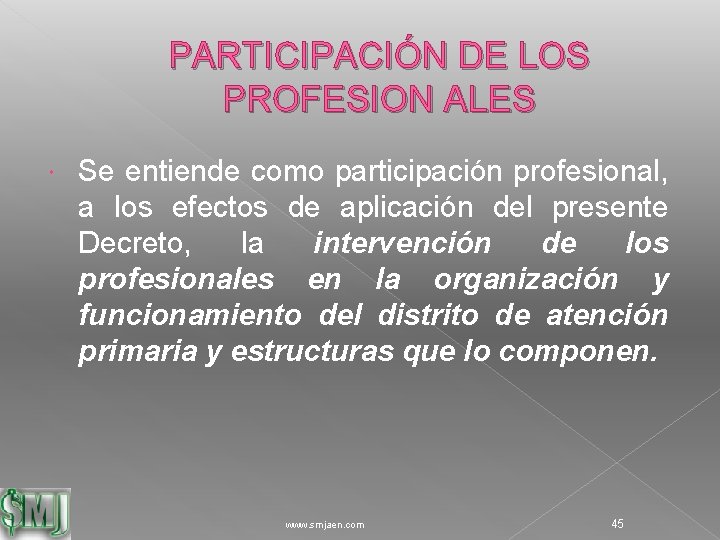 PARTICIPACIÓN DE LOS PROFESION ALES

• Se entiende como participación profesional, a los efectos de aplicación del presente Decreto, la intervención de los profesionales en la organización y funcionamiento del distrito de atención primaria y estructuras que lo componen.

SMJ

www.smjaen.com

45